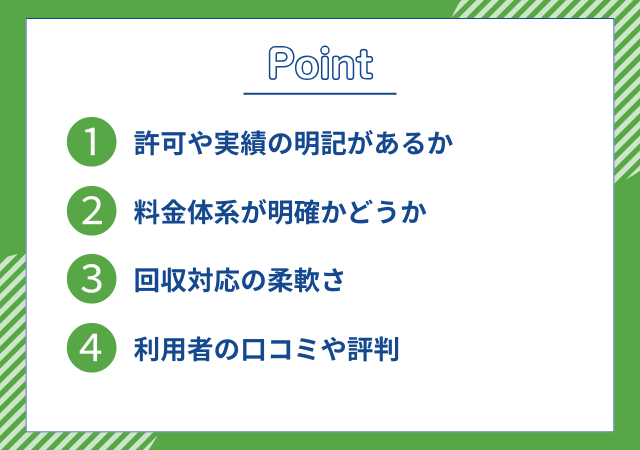 Point

1 許可や実績の明記があるか

2 料金体系が明確かどうか

3 回収対応の柔軟さ

4 利用者の口コミや評判